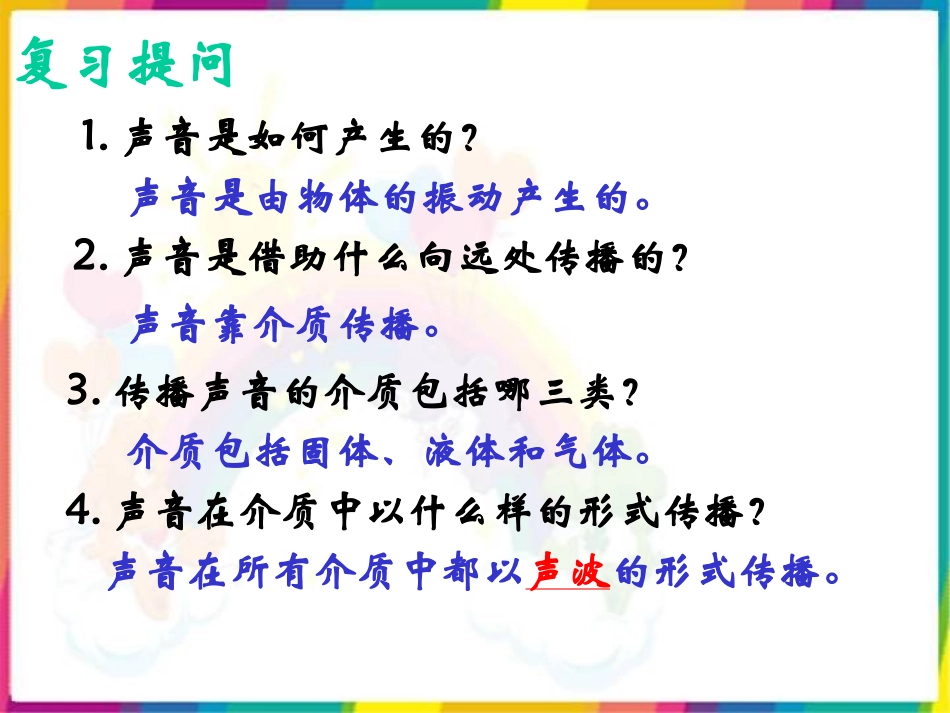 复习提问

1. 声音是如何产生的？

声音是由物体的振动产生的。

2. 声音是借助什么向远处传播的？

声音靠介质传播。

3. 传播声音的介质包括哪三类？

介质包括固体、液体和气体。

4. 声音在介质中以什么样的形式传播？

声音在所有介质中都以声波的形式传播。